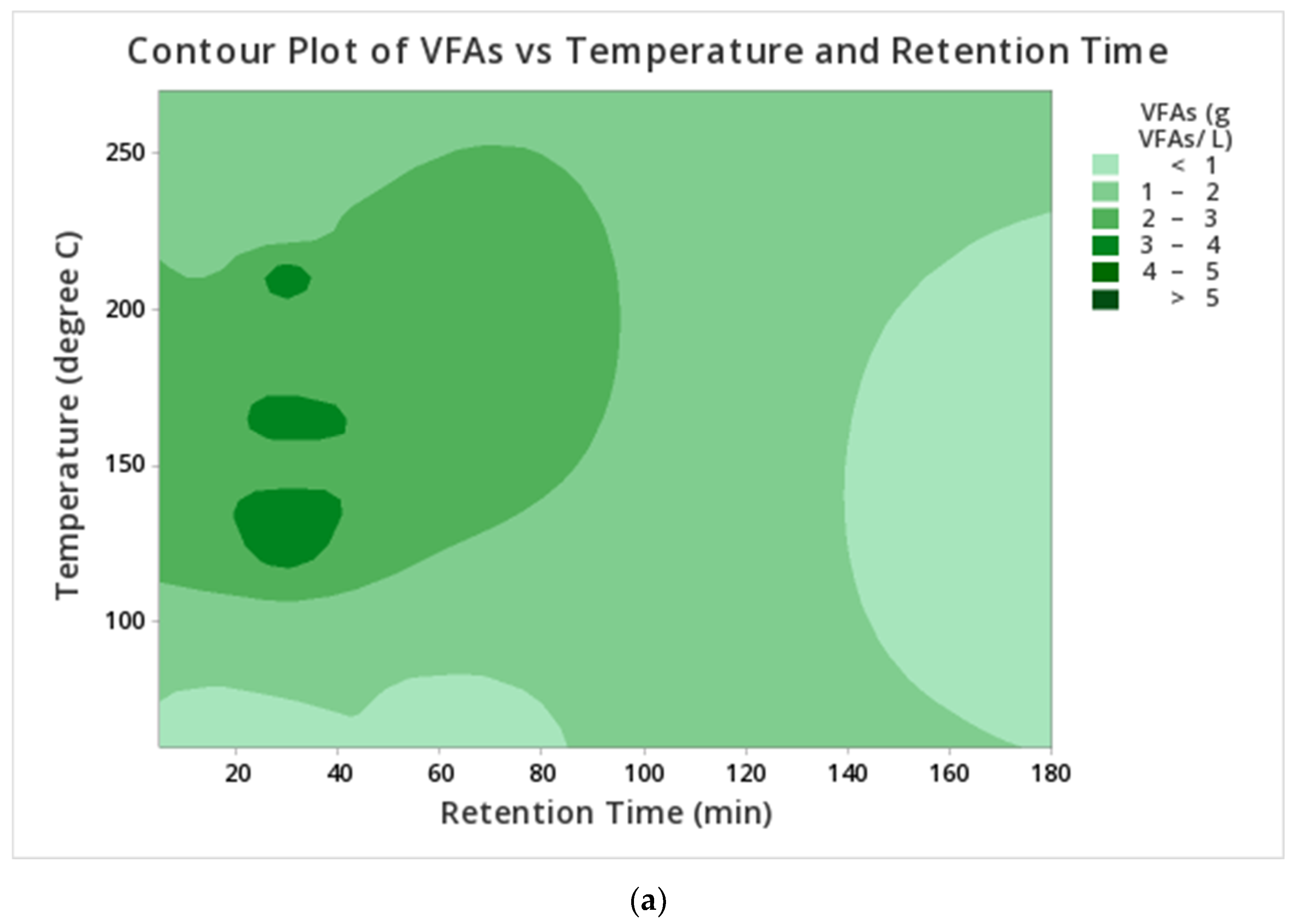 Contour Plot of VFAs vs Temperature and Retention Time

VFAs (g VFAs/ L)
< 1
1 – 2
2 – 3
3 – 4
4 – 5
> 5

Temperature (degree C)
250
200
150
100

20 40 60 80 100 120 140 160 180
Retention Time (min)

(a)